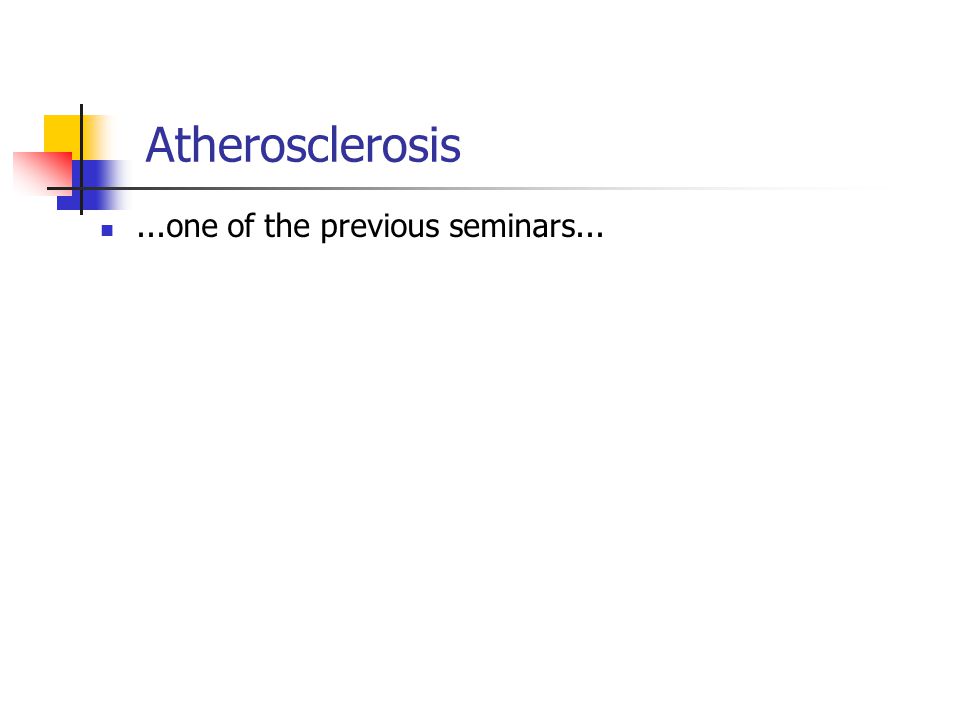 Atherosclerosis

...one of the previous seminars...